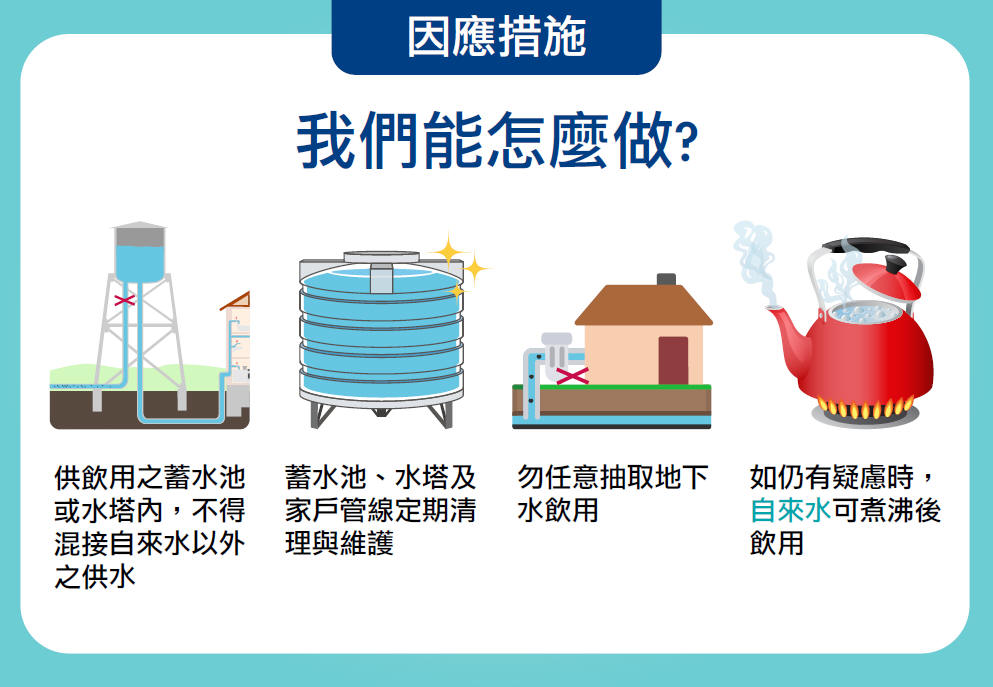 因應措施

我們能怎麼做?

供飲用之蓄水池或水塔內，不得混接自來水以外之供水

蓄水池、水塔及家戶管線定期清理與維護

勿任意抽取地下水飲用

如仍有疑慮時，自來水可煮沸後飲用